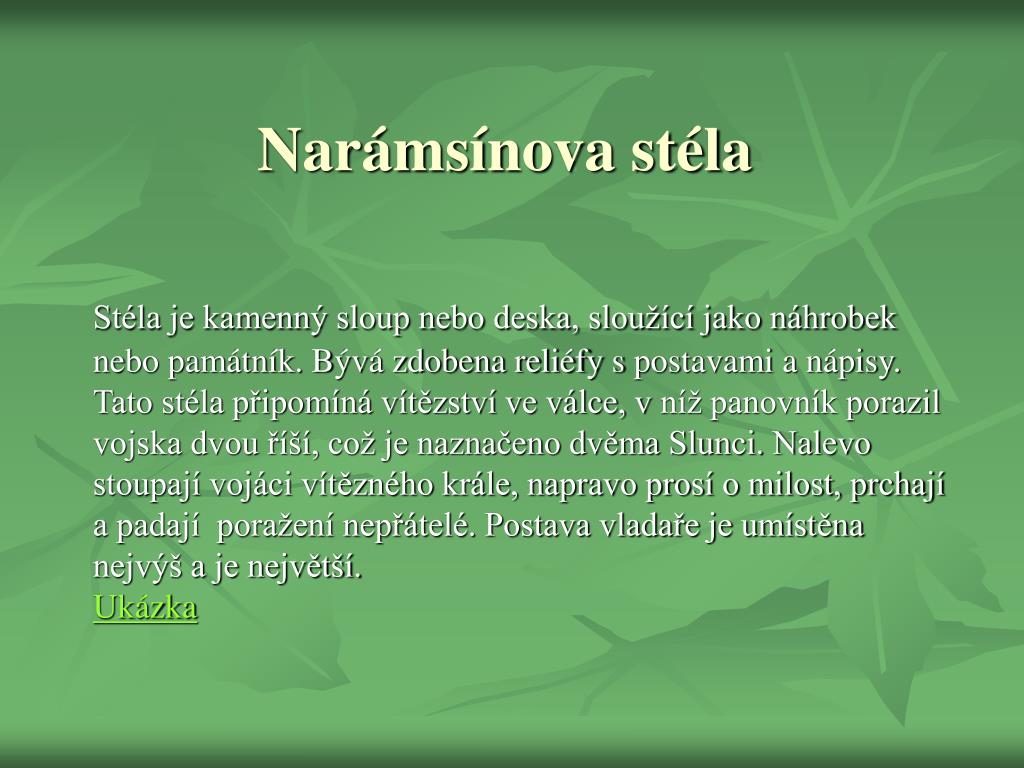 Narámsínova stéla

Stéla je kamenný sloup nebo deska, sloužící jako náhrobek nebo památník. Bývá zdobena reliéfy s postavami a nápisy. Tato stéla připomíná vítězství ve válce, v níž panovník porazil vojska dvou říší, což je naznačeno dvěma Slunci. Nalevo stoupají vojáci vítězného krále, napravo prosí o milost, prchají a padají poražení nepřátelé. Postava vladaře je umístěna nejvýš a je největší.
Ukázka